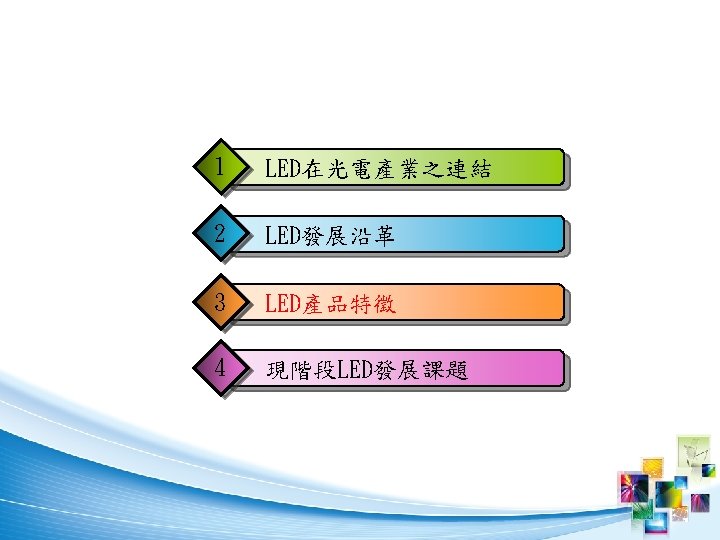 1 LED在光電產業之連結

2 LED發展沿革

3 LED產品特徵

4 現階段LED發展課題